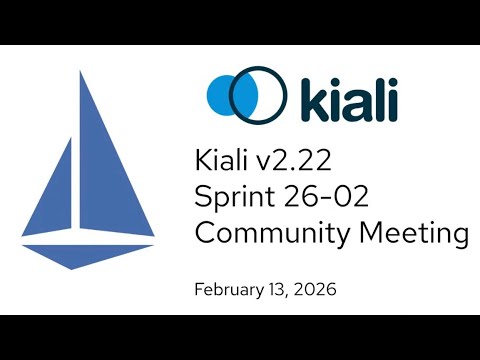 kiali

Kiali v2.22
Sprint 26-02
Community Meeting

February 13, 2026